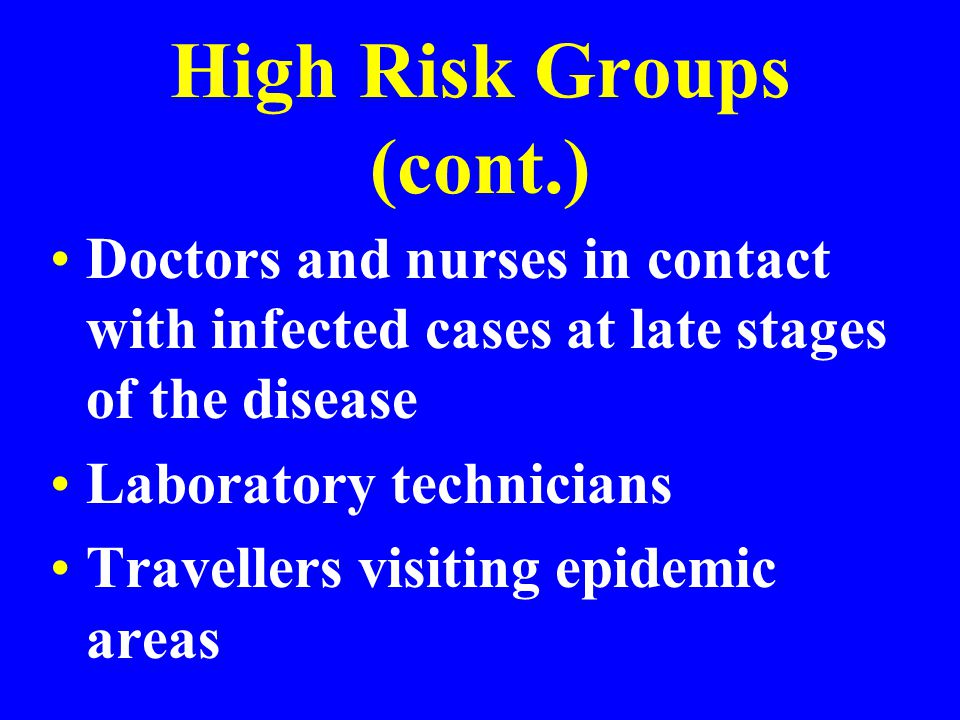 High Risk Groups (cont.)

• Doctors and nurses in contact with infected cases at late stages of the disease

• Laboratory technicians

• Travellers visiting epidemic areas